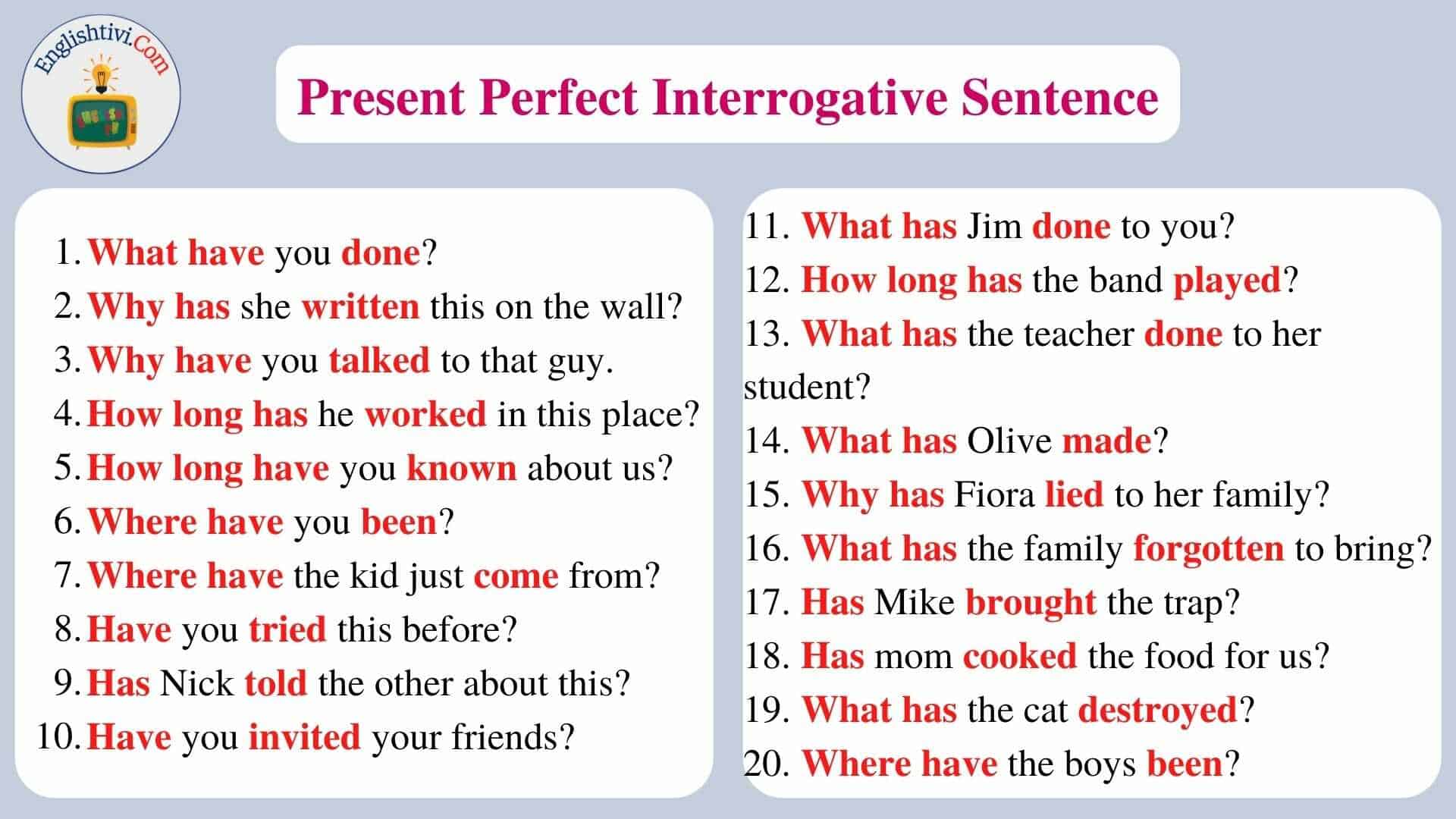 Englishtivi.Com

Present Perfect Interrogative Sentence

1. What have you done?
2. Why has she written this on the wall?
3. Why have you talked to that guy.
4. How long has he worked in this place?
5. How long have you known about us?
6. Where have you been?
7. Where have the kid just come from?
8. Have you tried this before?
9. Has Nick told the other about this?
10. Have you invited your friends?

11. What has Jim done to you?
12. How long has the band played?
13. What has the teacher done to her student?
14. What has Olive made?
15. Why has Fiora lied to her family?
16. What has the family forgotten to bring?
17. Has Mike brought the trap?
18. Has mom cooked the food for us?
19. What has the cat destroyed?
20. Where have the boys been?